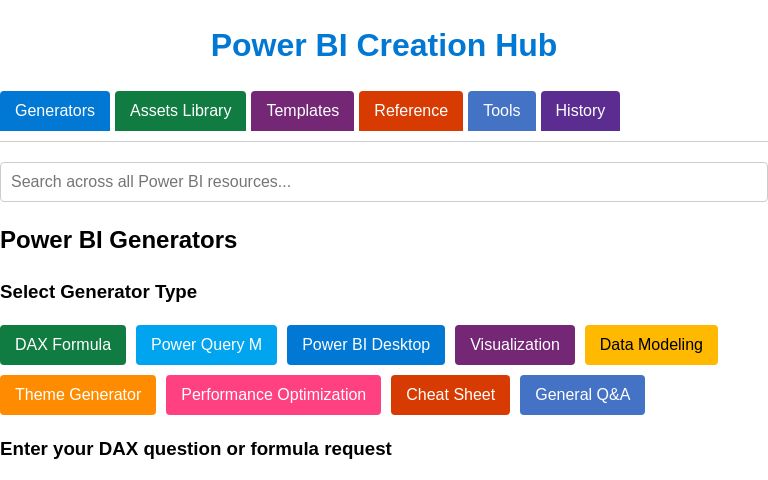 Power BI Creation Hub

Generators
Assets Library
Templates
Reference
Tools
History

Search across all Power BI resources...

Power BI Generators

Select Generator Type

DAX Formula
Power Query M
Power BI Desktop
Visualization
Data Modeling
Theme Generator
Performance Optimization
Cheat Sheet
General Q&A

Enter your DAX question or formula request